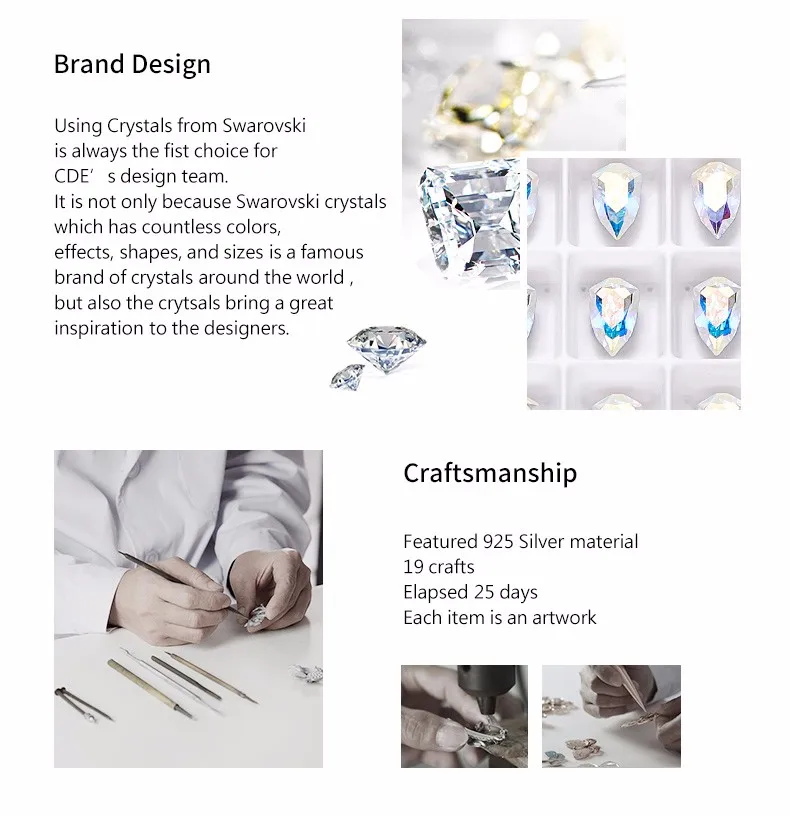 Brand Design

Using Crystals from Swarovski is always the fist choice for CDE' s design team.
It is not only because Swarovski crystals which has countless colors, effects, shapes, and sizes is a famous brand of crystals around the world , but also the crytsals bring a great inspiration to the designers.

Craftsmanship

Featured 925 Silver material
19 crafts
Elapsed 25 days
Each item is an artwork